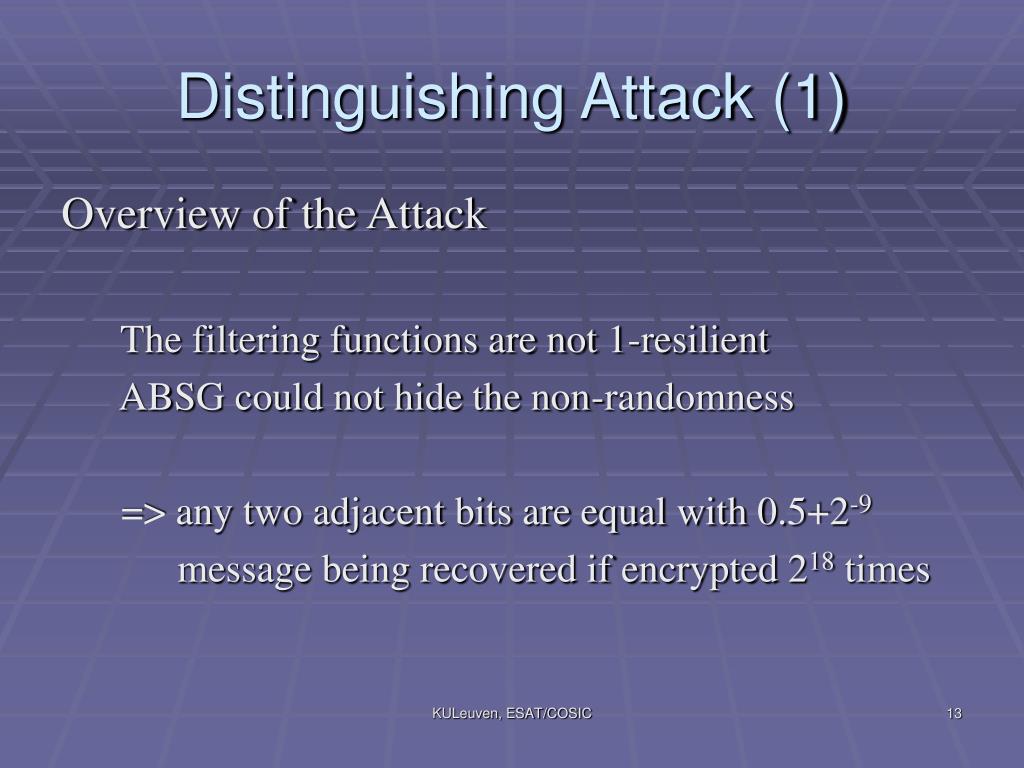 Distinguishing Attack (1)

Overview of the Attack

The filtering functions are not 1-resilient

ABSG could not hide the non-randomness

=> any two adjacent bits are equal with $0.5+2^{-9}$

message being recovered if encrypted $2^{18}$ times

KULeuven, ESAT/COSIC

13